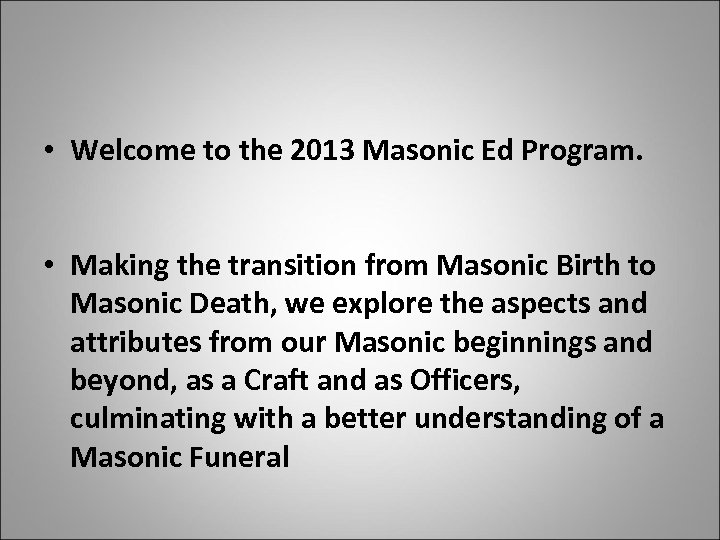 • Welcome to the 2013 Masonic Ed Program.

• Making the transition from Masonic Birth to Masonic Death, we explore the aspects and attributes from our Masonic beginnings and beyond, as a Craft and as Officers, culminating with a better understanding of a Masonic Funeral